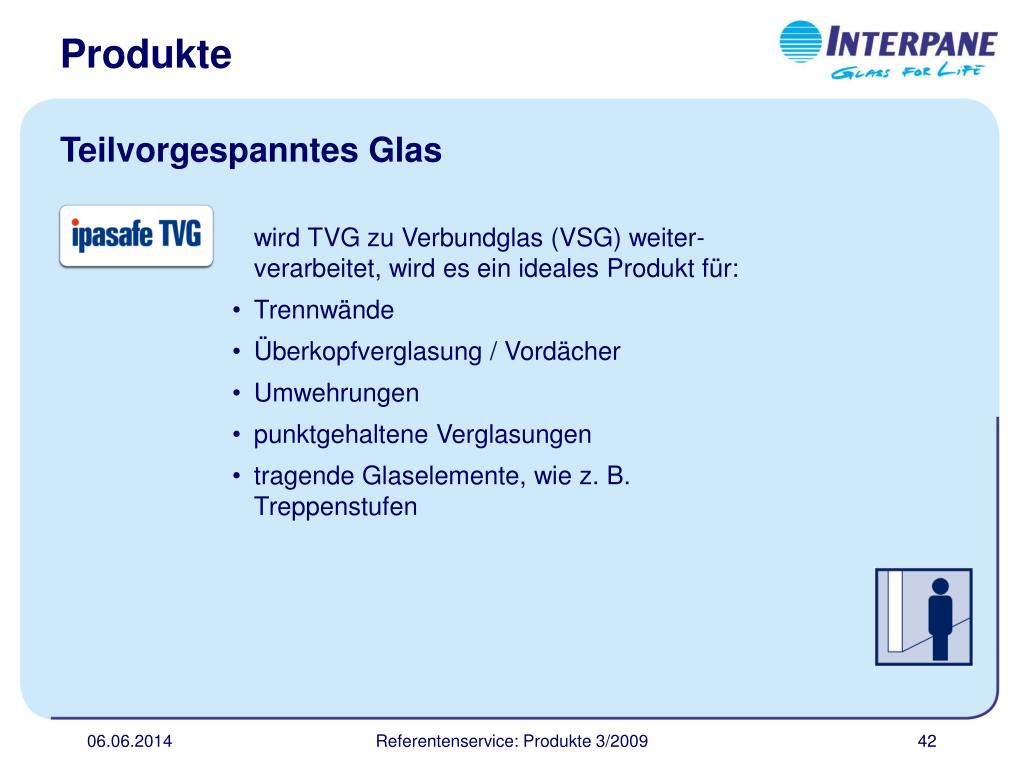 Produkte

INTERPANE
GLASS FOR LIFE

Teilvorgespanntes Glas

ipasafe TVG

wird TVG zu Verbundglas (VSG) weiterverarbeitet, wird es ein ideales Produkt für:

• Trennwände
• Überkopfverglasung / Vordächer
• Umwehrungen
• punktgehaltene Verglasungen
• tragende Glaselemente, wie z. B. Treppenstufen

06.06.2014 Referentenservice: Produkte 3/2009 42